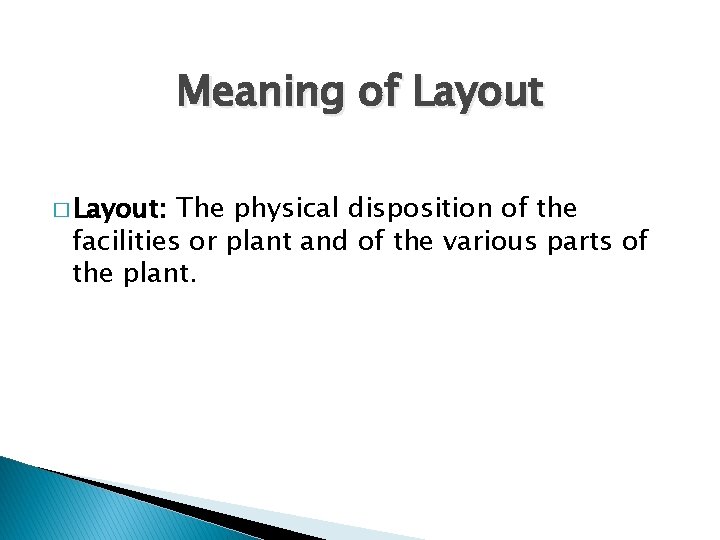 Meaning of Layout

□ Layout: The physical disposition of the facilities or plant and of the various parts of the plant.